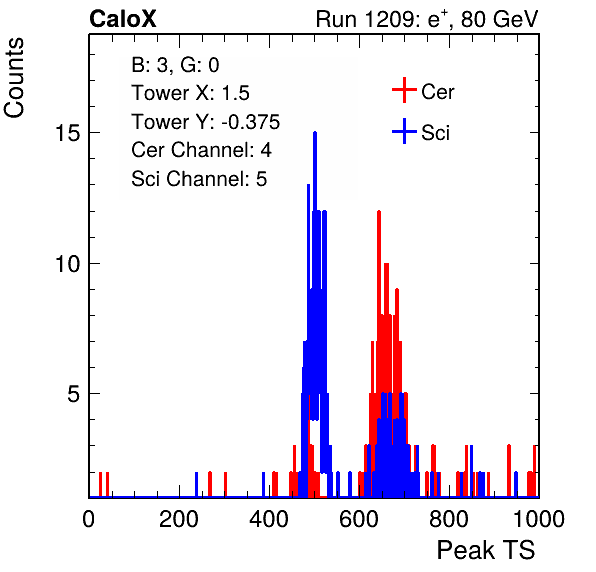 CaloX

Run 1209: $e^{+}$, 80 GeV

Counts

B: 3, G: 0
Tower X: 1.5
Tower Y: -0.375
Cer Channel: 4
Sci Channel: 5

Cer
Sci

15
10
5

0
200
400
600
800
1000

Peak TS